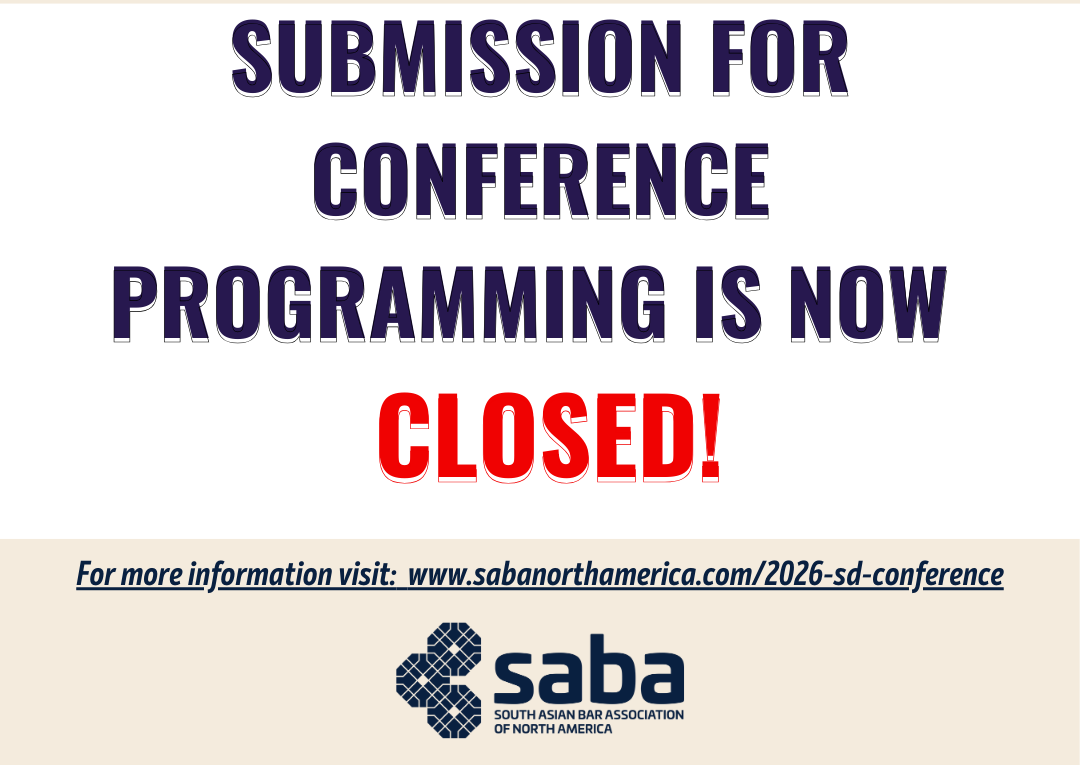 SUBMISSION FOR CONFERENCE PROGRAMMING IS NOW CLOSED!

For more information visit: www.sabanorthamerica.com/2026-sd-conference

saba
SOUTH ASIAN BAR ASSOCIATION OF NORTH AMERICA